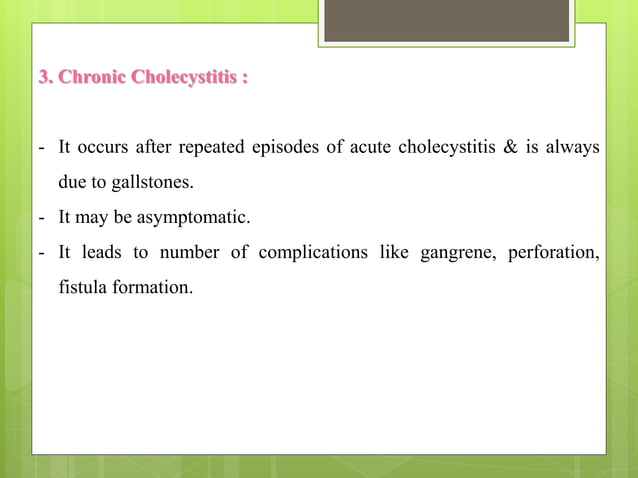 3. Chronic Cholecystitis :

- It occurs after repeated episodes of acute cholecystitis & is always due to gallstones.
- It may be asymptomatic.
- It leads to number of complications like gangrene, perforation, fistula formation.